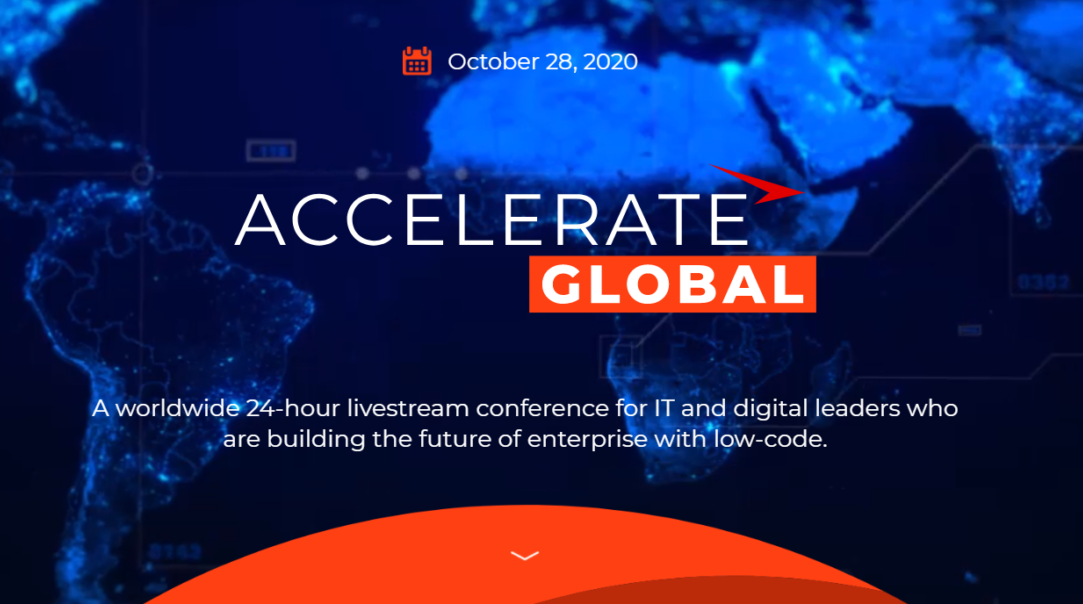 October 28, 2020

ACCELERATE
GLOBAL

A worldwide 24-hour livestream conference for IT and digital leaders who are building the future of enterprise with low-code.